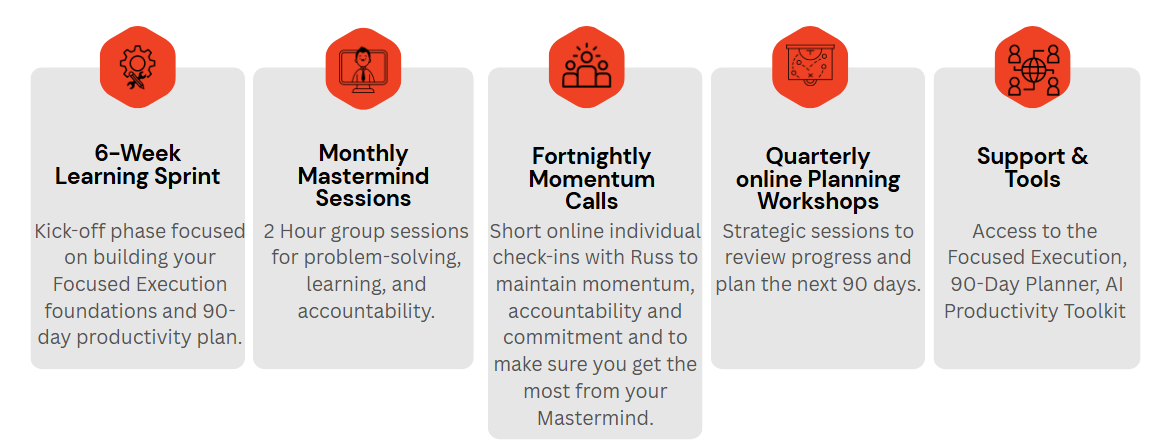 6-Week Learning Sprint

Kick-off phase focused on building your Focused Execution foundations and 90-day productivity plan.

Monthly Mastermind Sessions

2 Hour group sessions for problem-solving, learning, and accountability.

Fortnightly Momentum Calls

Short online individual check-ins with Russ to maintain momentum, accountability and commitment and to make sure you get the most from your Mastermind.

Quarterly online Planning Workshops

Strategic sessions to review progress and plan the next 90 days.

Support & Tools

Access to the Focused Execution, 90-Day Planner, AI Productivity Toolkit